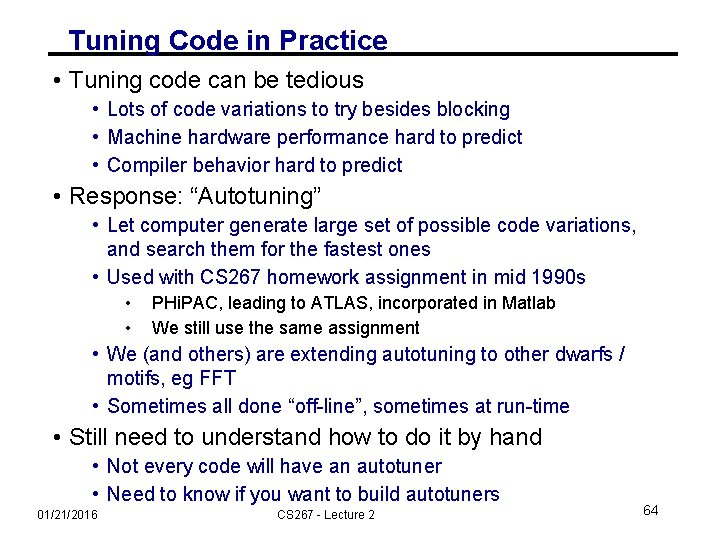 Tuning Code in Practice

• Tuning code can be tedious
  • Lots of code variations to try besides blocking
  • Machine hardware performance hard to predict
  • Compiler behavior hard to predict
• Response: “Autotuning”
  • Let computer generate large set of possible code variations, and search them for the fastest ones
  • Used with CS267 homework assignment in mid 1990s
    • PHiPAC, leading to ATLAS, incorporated in Matlab
    • We still use the same assignment
  • We (and others) are extending autotuning to other dwarfs / motifs, eg FFT
  • Sometimes all done “off-line”, sometimes at run-time
• Still need to understand how to do it by hand
  • Not every code will have an autotuner
  • Need to know if you want to build autotuners

01/21/2016
CS267 - Lecture 2
64